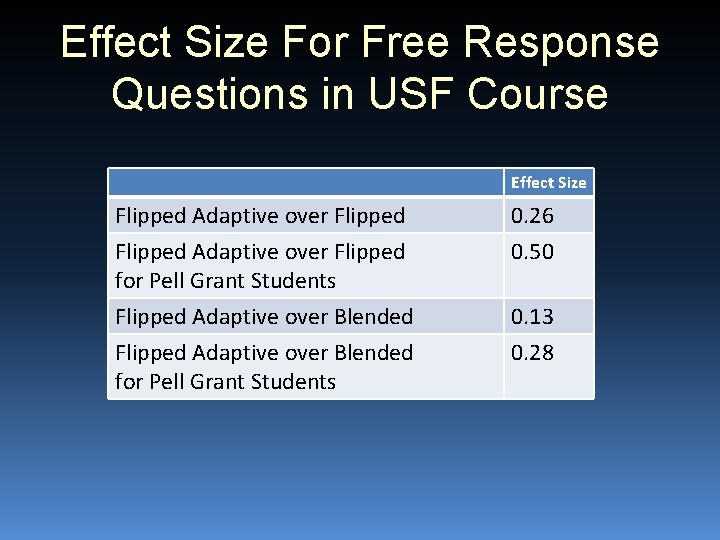 Effect Size For Free Response Questions in USF Course

| | Effect Size |
|---|---|
| Flipped Adaptive over Flipped | 0.26 |
| Flipped Adaptive over Flipped for Pell Grant Students | 0.50 |
| Flipped Adaptive over Blended | 0.13 |
| Flipped Adaptive over Blended for Pell Grant Students | 0.28 |